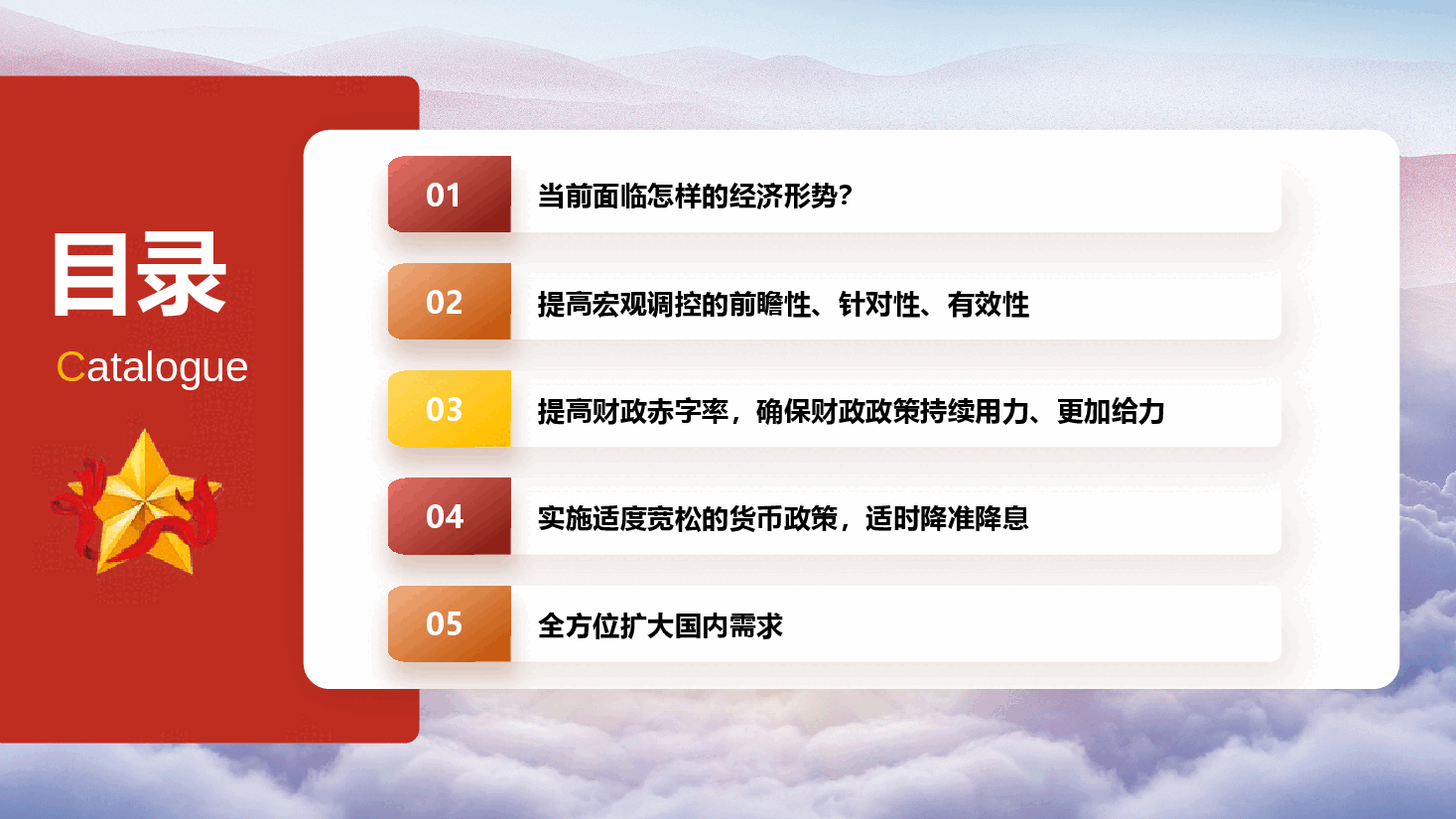 目录

Catalogue

01 当前面临怎样的经济形势?

02 提高宏观调控的前瞻性、针对性、有效性

03 提高财政赤字率，确保财政政策持续用力、更加给力

04 实施适度宽松的货币政策，适时降准降息

05 全方位扩大国内需求